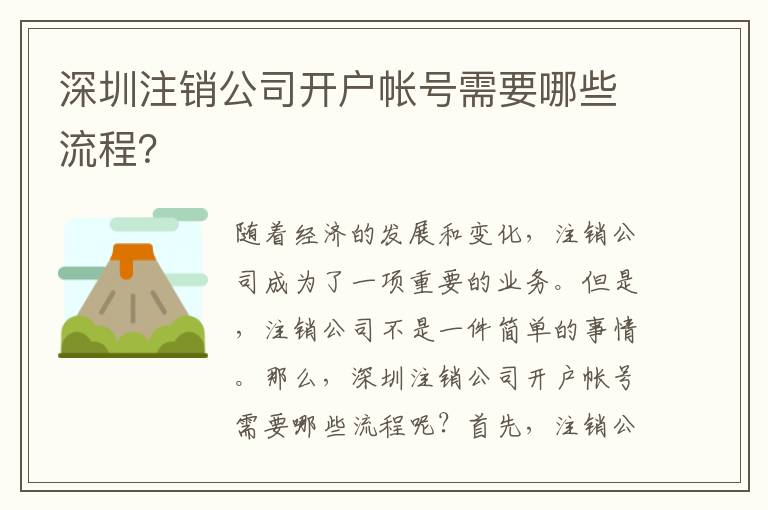 深圳注销公司开户帐号需要哪些流程?

随着经济的发展和变化，注销公司成为了一项重要的业务。但是，注销公司不是一件简单的事情。那么，深圳注销公司开户帐号需要哪些流程呢？首先，注销公